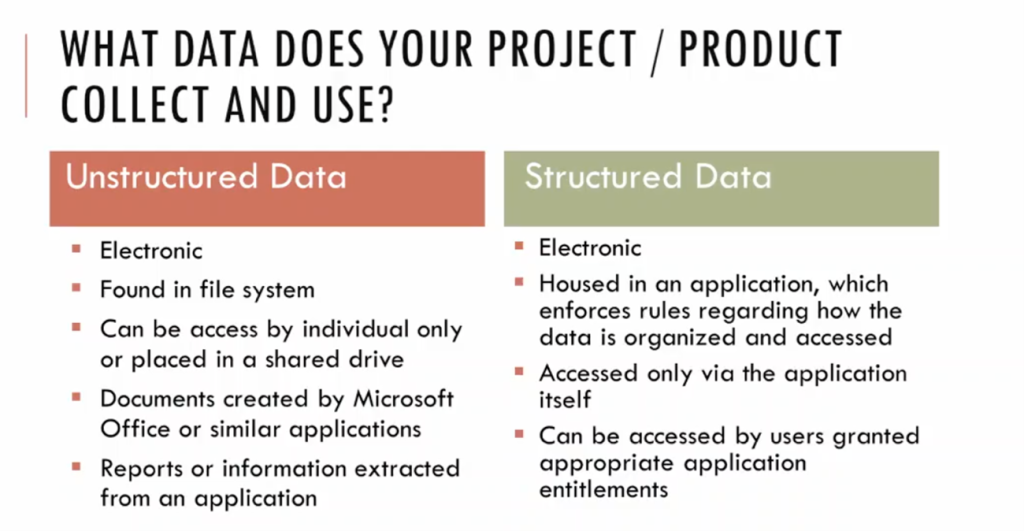 WHAT DATA DOES YOUR PROJECT / PRODUCT COLLECT AND USE?

Unstructured Data

- Electronic
- Found in file system
- Can be access by individual only or placed in a shared drive
- Documents created by Microsoft Office or similar applications
- Reports or information extracted from an application

Structured Data

- Electronic
- Housed in an application, which enforces rules regarding how the data is organized and accessed
- Accessed only via the application itself
- Can be accessed by users granted appropriate application entitlements